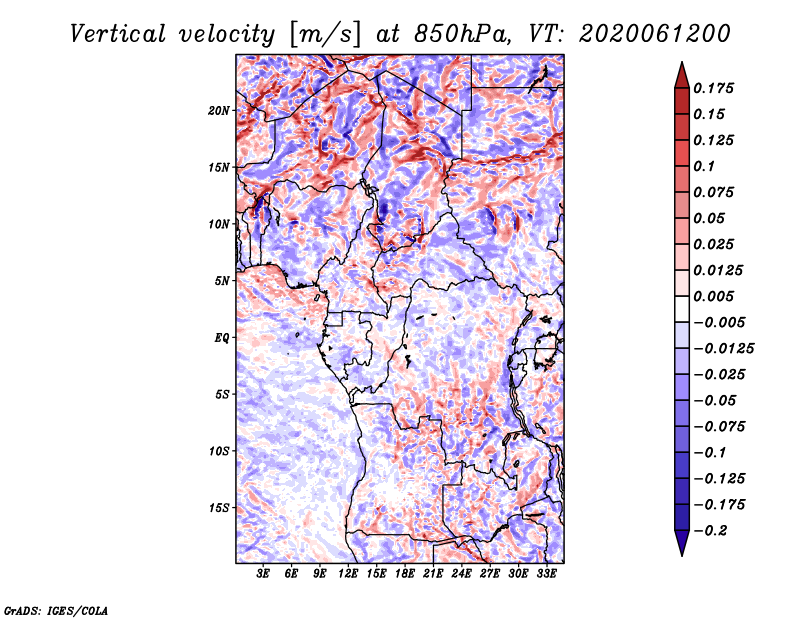 Vertical velocity [m/s] at 850hPa, VT: 2020061200

20N
15N
10N
5N
EQ
5S
10S
15S

3E 6E 9E 12E 15E 18E 21E 24E 27E 30E 33E

0.175
0.15
0.125
0.1
0.075
0.05
0.025
0.0125
0.005
−0.005
−0.0125
−0.025
−0.05
−0.075
−0.1
−0.125
−0.175
−0.2

GrADS: IGES/COLA